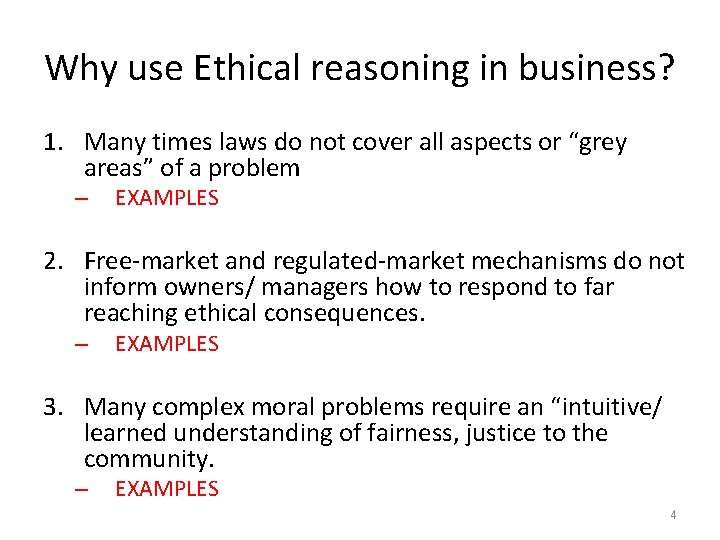 Why use Ethical reasoning in business?

1. Many times laws do not cover all aspects or “grey areas” of a problem
– EXAMPLES

2. Free-market and regulated-market mechanisms do not inform owners/ managers how to respond to far reaching ethical consequences.
– EXAMPLES

3. Many complex moral problems require an “intuitive/ learned understanding of fairness, justice to the community.
– EXAMPLES

4